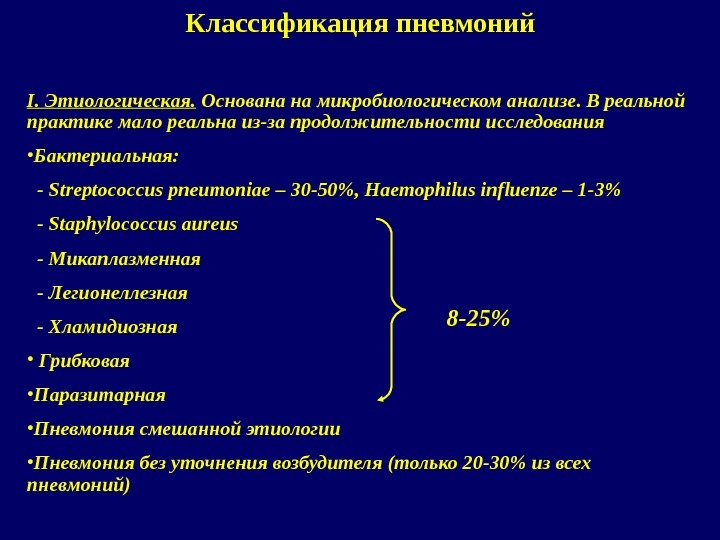 Классификация пневмоний

I. Этиологическая. Основана на микробиологическом анализе. В реальной практике мало реальна из-за продолжительности исследования

•Бактериальная:

- Streptococcus pneumoniae – 30-50%, Haemophilus influenze – 1-3%

- Staphylococcus aureus

- Микаплазменная

- Легионеллезная

- Хламидиозная

• Грибковая

•Паразитарная

8-25%

•Пневмония смешанной этиологии

•Пневмония без уточнения возбудителя (только 20-30% из всех пневмоний)